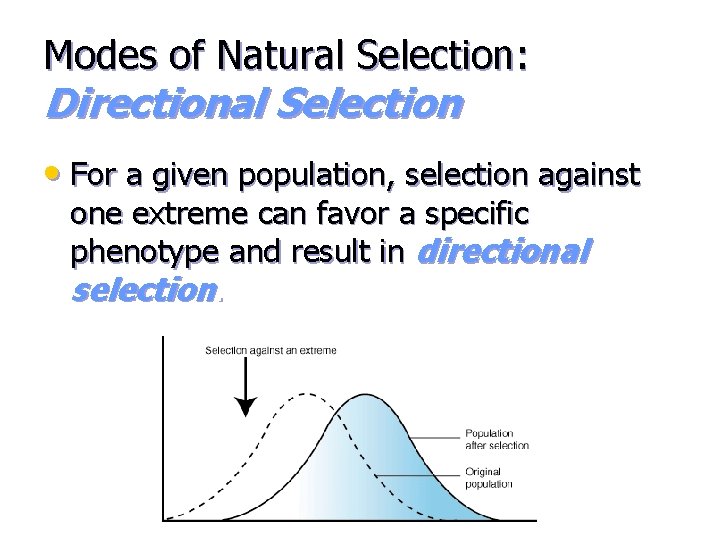 Modes of Natural Selection:
Directional Selection

• For a given population, selection against one extreme can favor a specific phenotype and result in directional selection.

Selection against an extreme

Population after selection

Original population